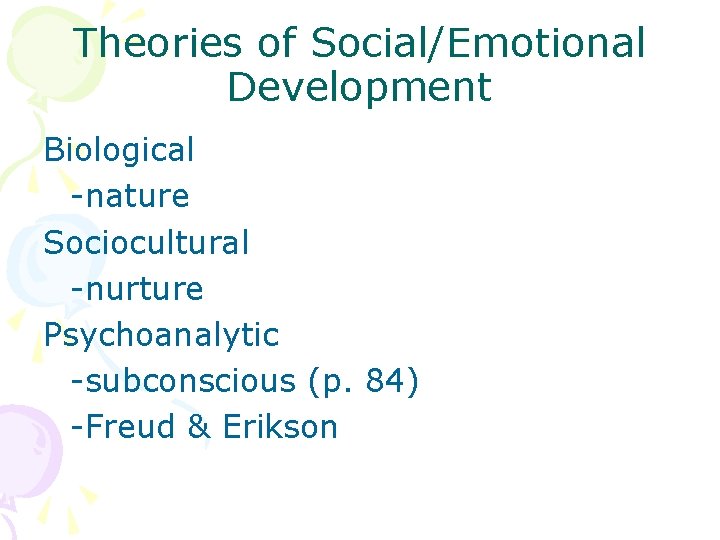 Theories of Social/Emotional Development

Biological
-nature
Sociocultural
-nurture
Psychoanalytic
-subconscious (p. 84)
-Freud & Erikson